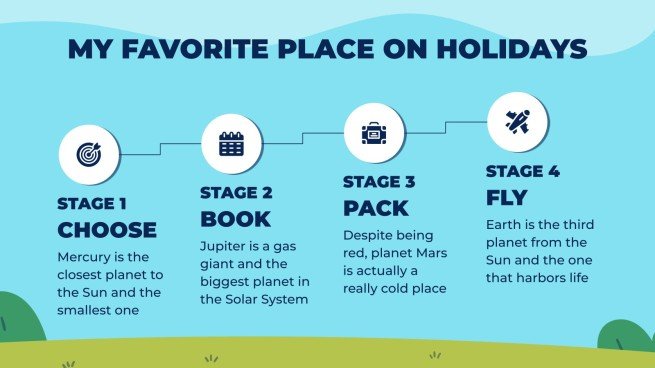 MY FAVORITE PLACE ON HOLIDAYS

STAGE 1
CHOOSE
Mercury is the closest planet to the Sun and the smallest one

STAGE 2
BOOK
Jupiter is a gas giant and the biggest planet in the Solar System

STAGE 3
PACK
Despite being red, planet Mars is actually a really cold place

STAGE 4
FLY
Earth is the third planet from the Sun and the one that harbors life